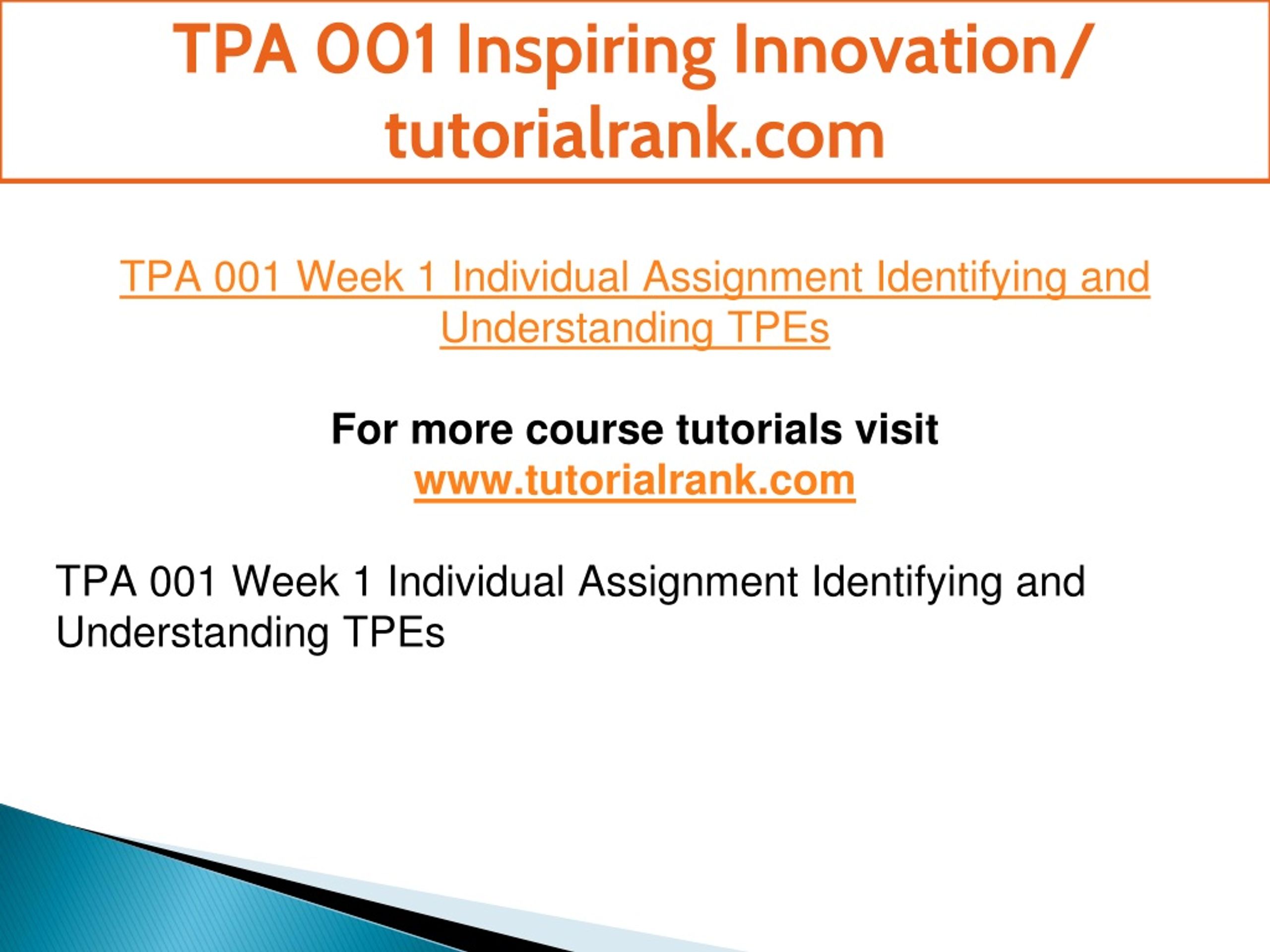 TPA 001 Inspiring Innovation/ tutorialrank.com

TPA 001 Week 1 Individual Assignment Identifying and Understanding TPEs

For more course tutorials visit
www.tutorialrank.com

TPA 001 Week 1 Individual Assignment Identifying and Understanding TPEs